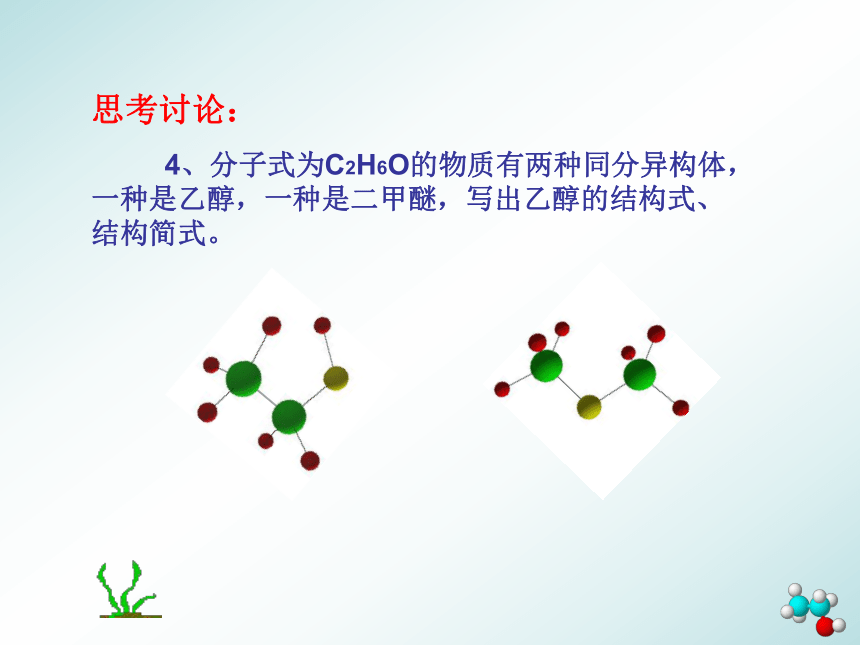 思考讨论：

4、分子式为$C_2H_6O$的物质有两种同分异构体，一种是乙醇，一种是二甲醚，写出乙醇的结构式、结构简式。